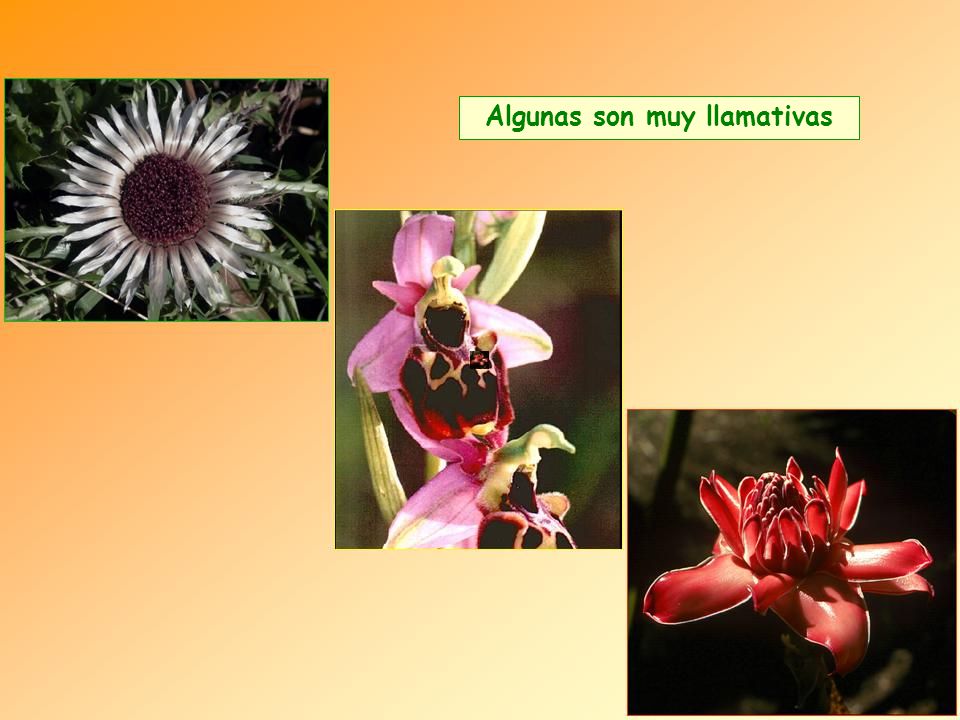 Algunas son muy llamativas